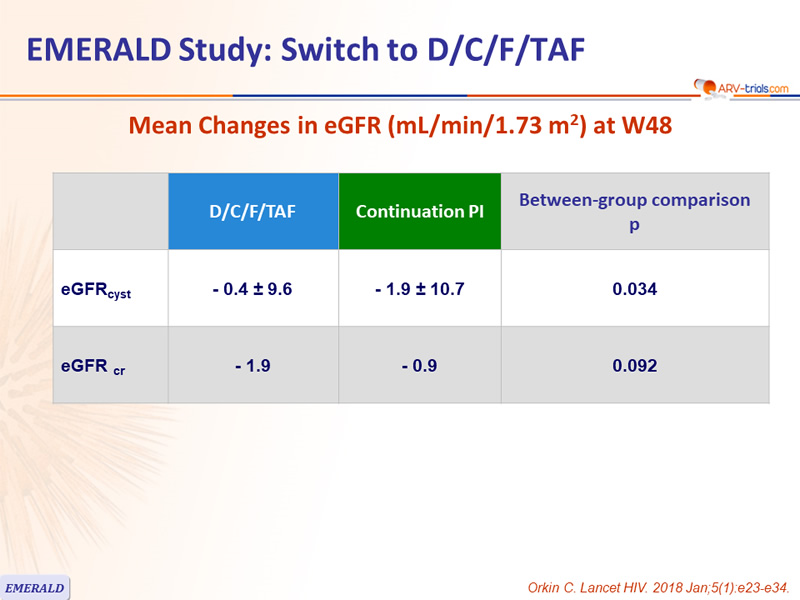 EMERALD Study: Switch to D/C/F/TAF

ARV-trials.com

Mean Changes in eGFR (mL/min/1.73 m$^2$) at W48

| | D/C/F/TAF | Continuation PI | Between-group comparison p |
|---|---|---|---|
| eGFR$_{cyst}$ | - 0.4 ± 9.6 | - 1.9 ± 10.7 | 0.034 |
| eGFR $_{cr}$ | - 1.9 | - 0.9 | 0.092 |

EMERALD

Orkin C. Lancet HIV. 2018 Jan;5(1):e23-e34.